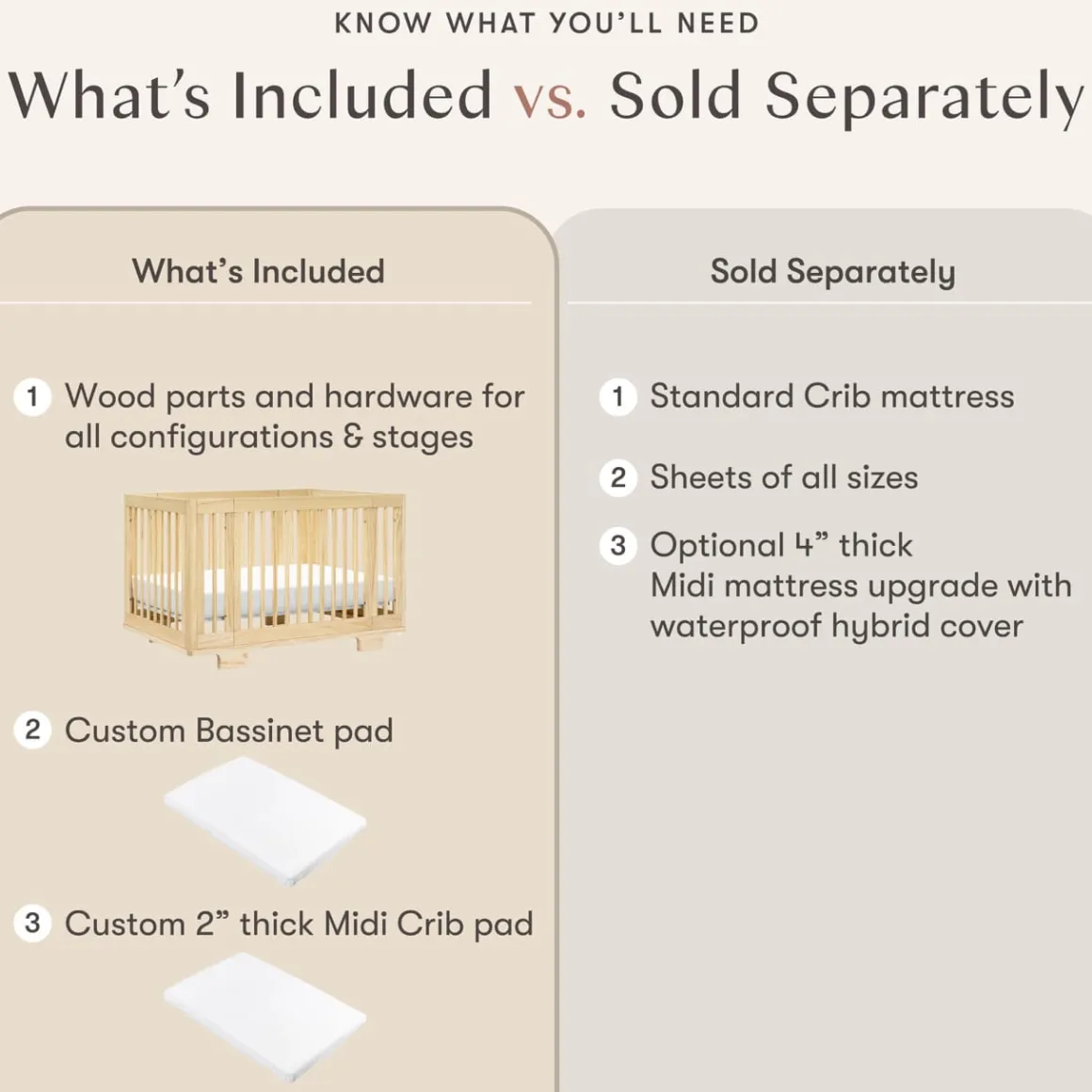 KNOW WHAT YOU'LL NEED

What's Included vs. Sold Separately

What's Included

1 Wood parts and hardware for all configurations & stages

2 Custom Bassinet pad

3 Custom 2" thick Midi Crib pad

Sold Separately

1 Standard Crib mattress

2 Sheets of all sizes

3 Optional 4" thick Midi mattress upgrade with waterproof hybrid cover